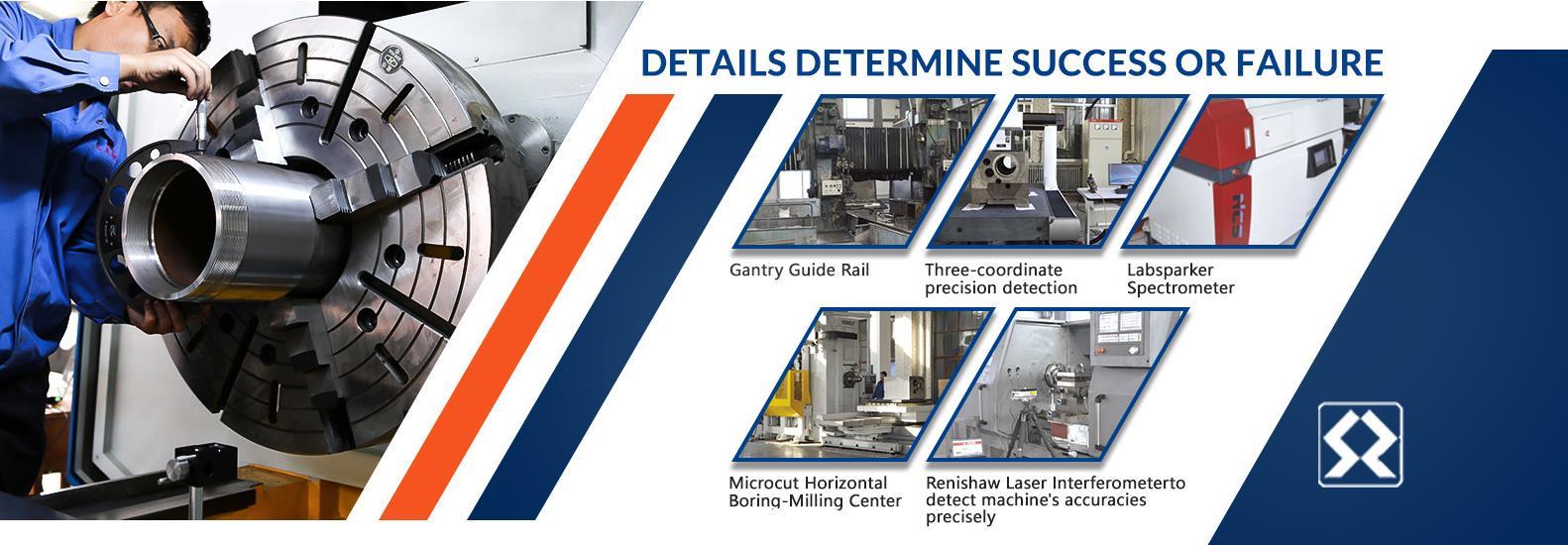 DETAILS DETERMINE SUCCESS OR FAILURE

Gantry Guide Rail

Three-coordinate precision detection

Labsparker Spectrometer

Microcut Horizontal Boring-Milling Center

Renishaw Laser Interferometerto detect machine's accuracies precisely